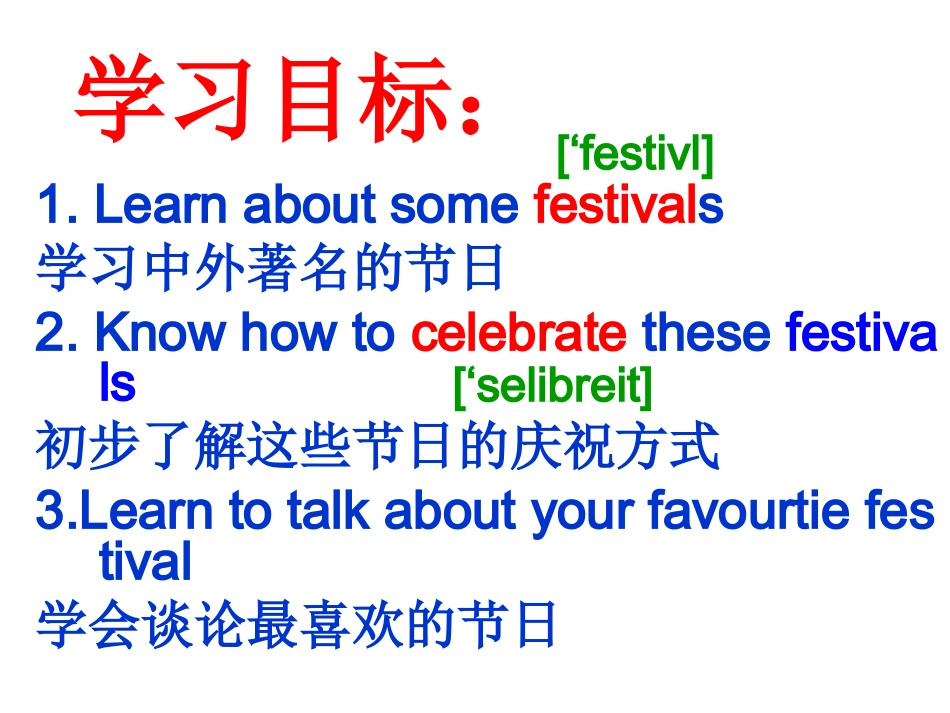 学习目标：

['festivl]

1. Learn about some festivals

学习中外著名的节日

2. Know how to celebrate these festivals

['selibreit]

初步了解这些节日的庆祝方式

3.Learn to talk about your favourtie festival

学会谈论最喜欢的节日